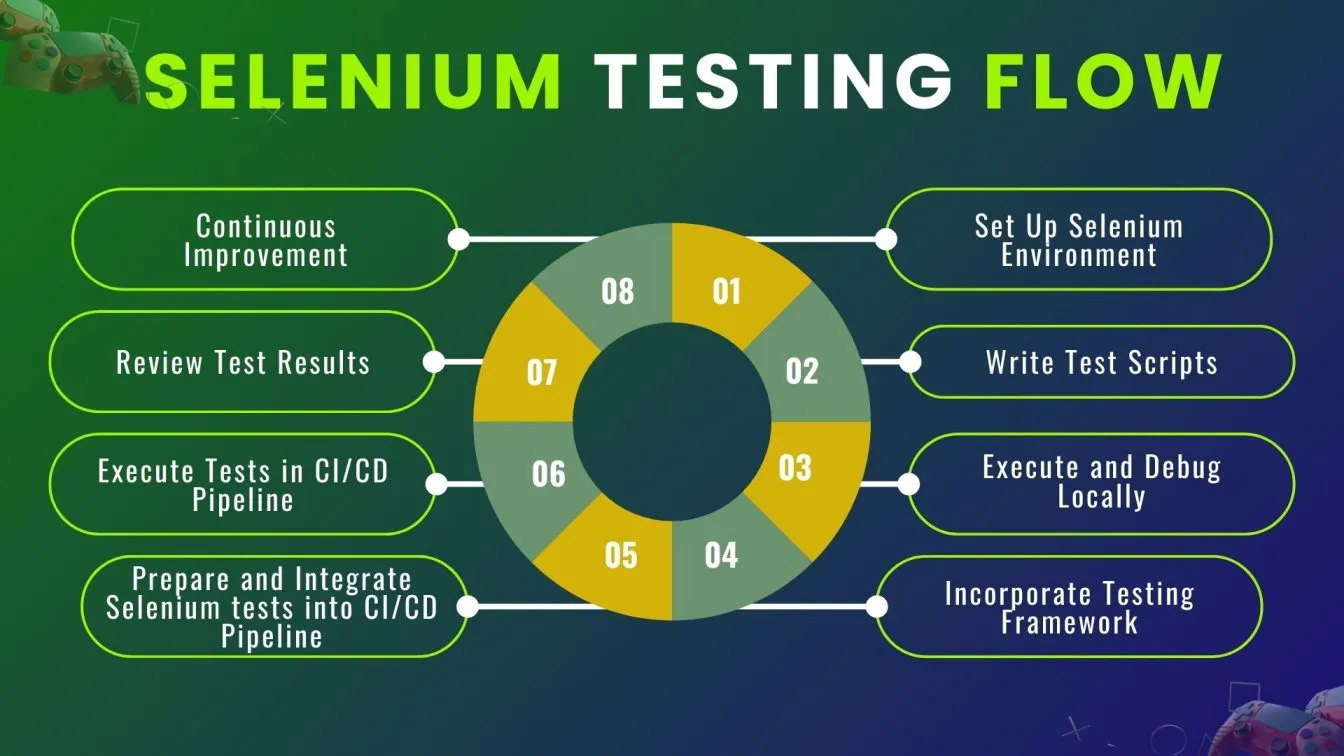 SELENIUM TESTING FLOW

01
Set Up Selenium Environment

02
Write Test Scripts

03
Execute and Debug Locally

04
Incorporate Testing Framework

05
Prepare and Integrate Selenium tests into CI/CD Pipeline

06
Execute Tests in CI/CD Pipeline

07
Review Test Results

08
Continuous Improvement